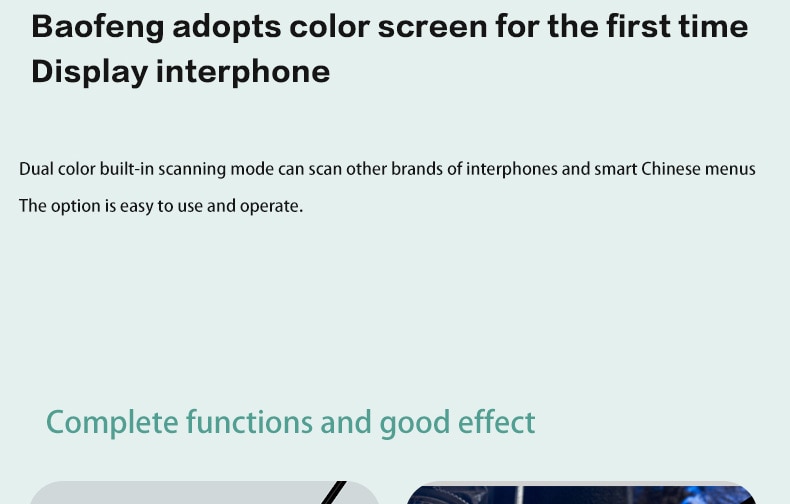 Baofeng adopts color screen for the first time
Display interphone

Dual color built-in scanning mode can scan other brands of interphones and smart Chinese menus
The option is easy to use and operate.

Complete functions and good effect